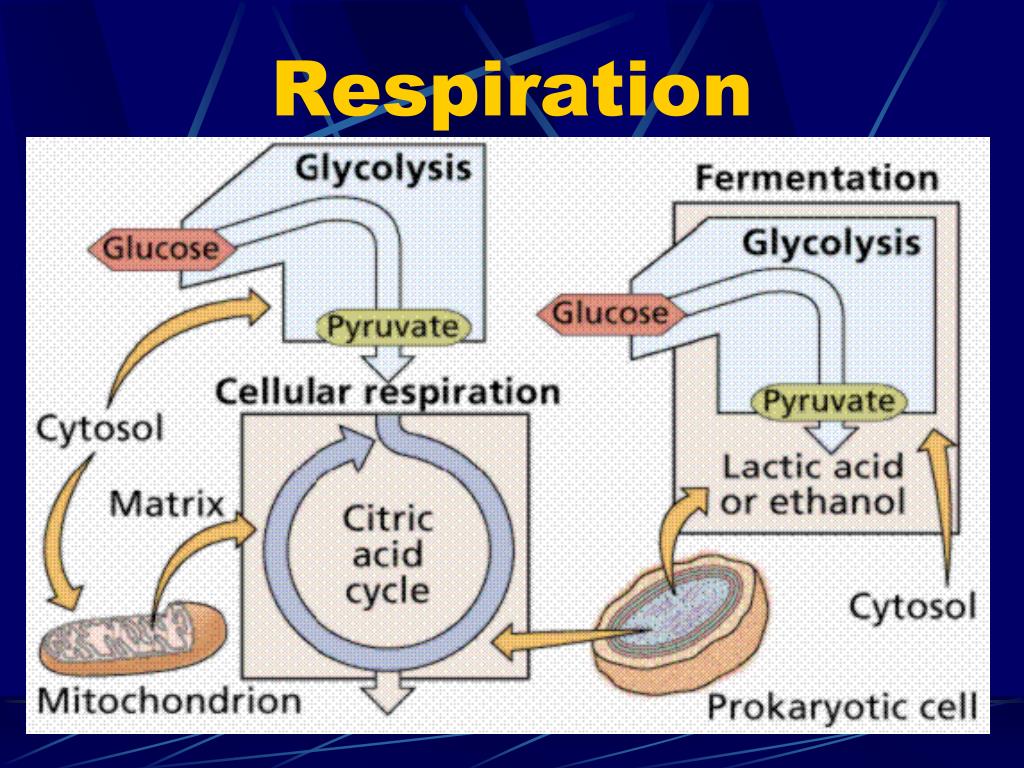 Respiration

Glycolysis

Glucose

Pyruvate

Cellular respiration

Cytosol

Matrix

Citric acid cycle

Mitochondrion

Fermentation

Glycolysis

Glucose

Pyruvate

Lactic acid or ethanol

Cytosol

Prokaryotic cell